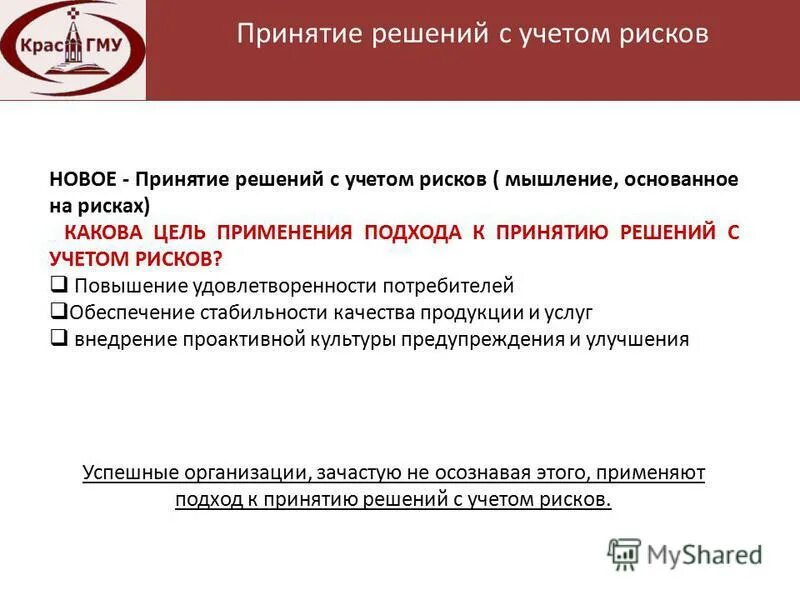 Крас ГМУ

Принятие решений с учетом рисков

НОВОЕ - Принятие решений с учетом рисков ( мышление, основанное на рисках)

КАКОВА ЦЕЛЬ ПРИМЕНЕНИЯ ПОДХОДА К ПРИНЯТИЮ РЕШЕНИЙ С УЧЕТОМ РИСКОВ?

❑ Повышение удовлетворенности потребителей
❑Обеспечение стабильности качества продукции и услуг
❑ внедрение проактивной культуры предупреждения и улучшения

Успешные организации, зачастую не осознавая этого, применяют подход к принятию решений с учетом рисков.

MyShared